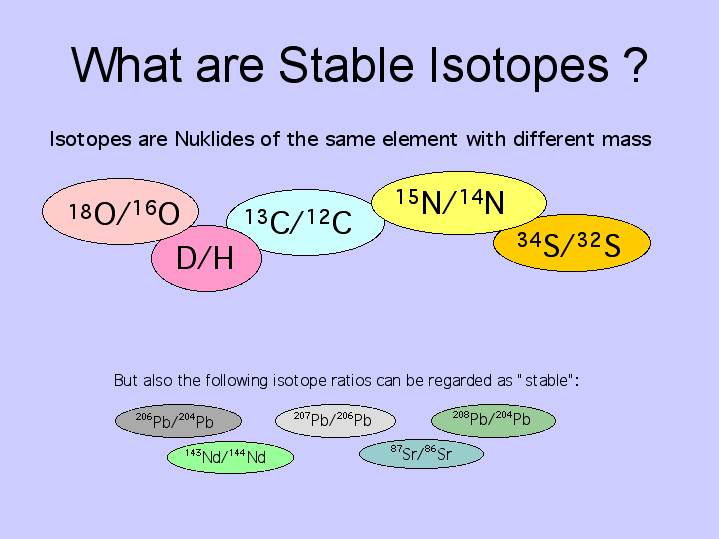 What are Stable Isotopes ?

Isotopes are Nuklides of the same element with different mass

$^{18}O/^{16}O$

D/H

$^{13}C/^{12}C$

$^{15}N/^{14}N$

$^{34}S/^{32}S$

But also the following isotope ratios can be regarded as "stable":

$^{206}Pb/^{204}Pb$

$^{207}Pb/^{206}Pb$

$^{208}Pb/^{204}Pb$

$^{143}Nd/^{144}Nd$

$^{87}Sr/^{86}Sr$